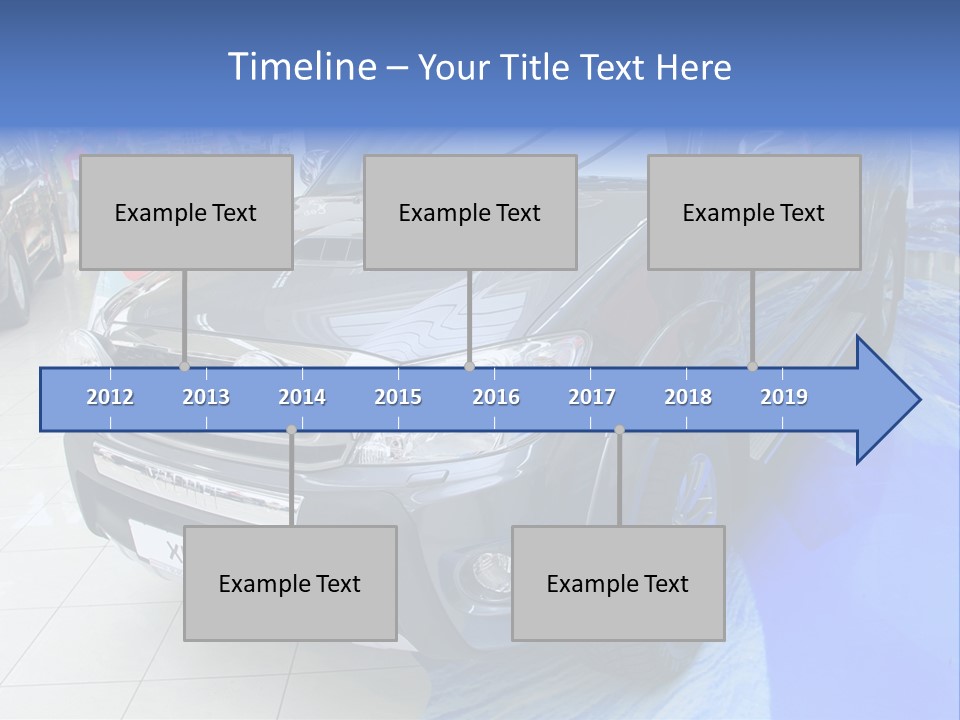 Timeline – Your Title Text Here

Example Text

Example Text

Example Text

2012 2013 2014 2015 2016 2017 2018 2019

Example Text

Example Text